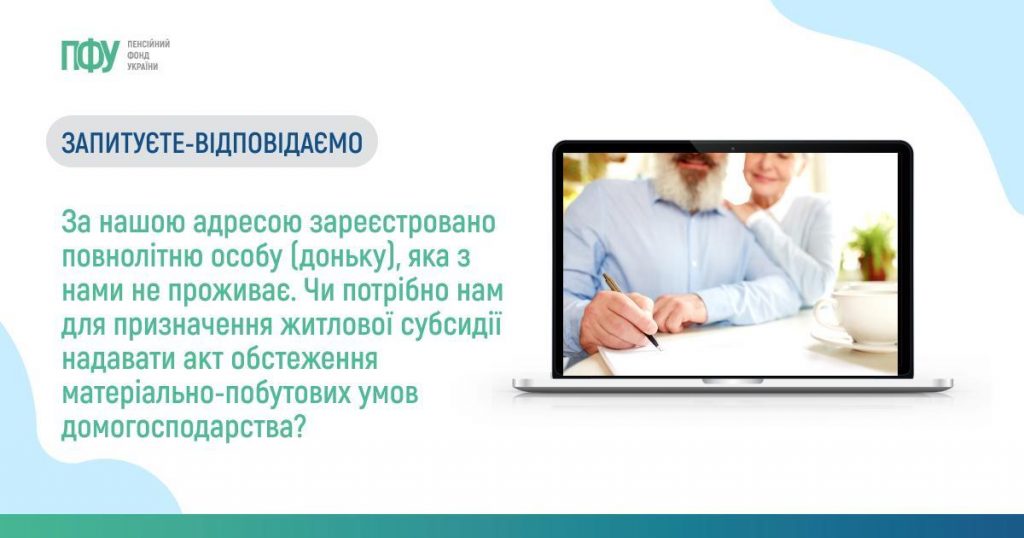 ПФУ ПЕНСІЙНИЙ ФОНД УКРАЇНИ

ЗАПИТУЄТЕ-ВІДПОВІДАЄМО

За нашою адресою зареєстровано повнолітню особу (доньку), яка з нами не проживає. Чи потрібно нам для призначення житлової субсидії надавати акт обстеження матеріально-побутових умов домогосподарства?